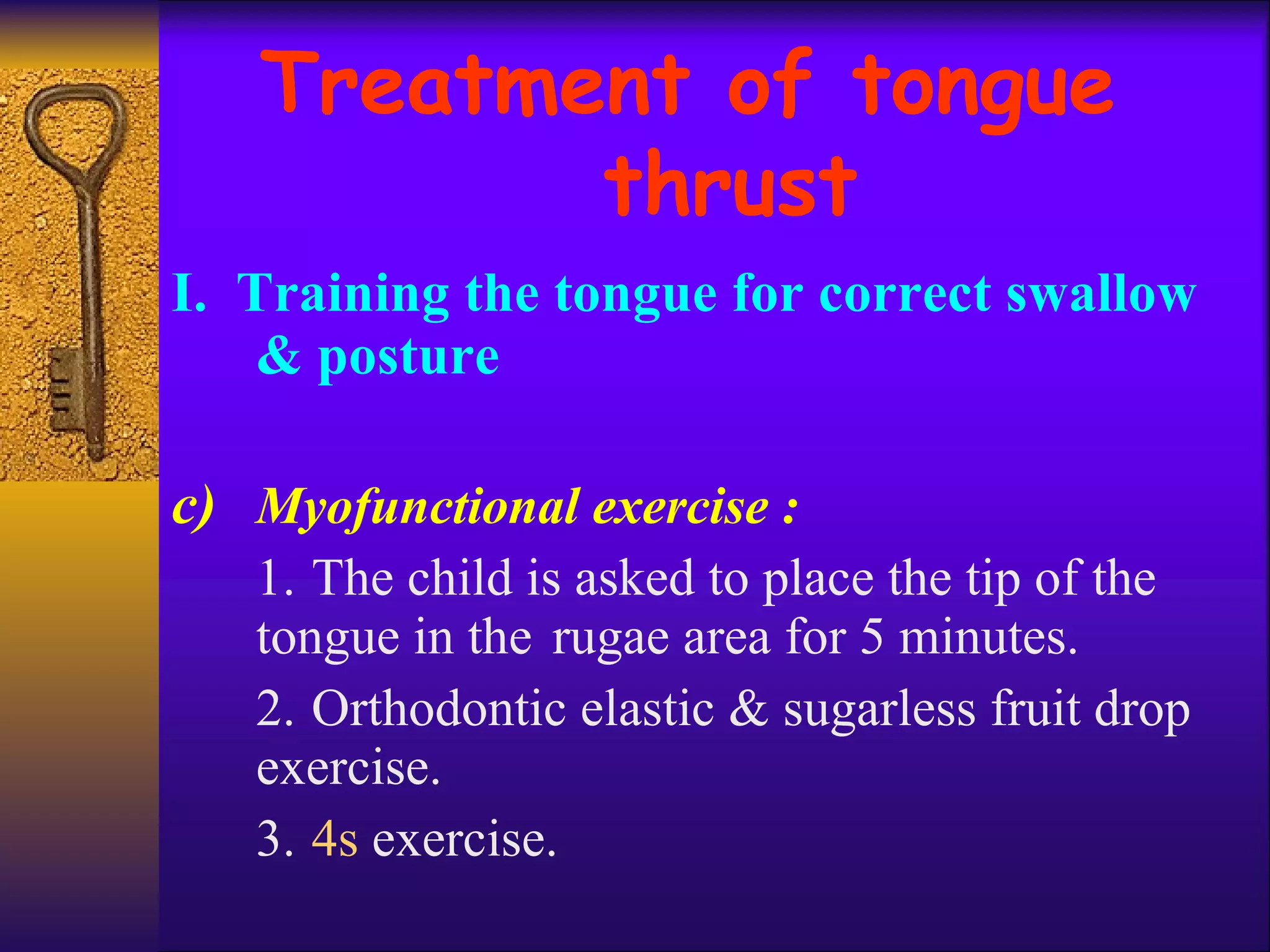 Treatment of tongue thrust

I. Training the tongue for correct swallow & posture

c) Myofunctional exercise :

1. The child is asked to place the tip of the tongue in the rugae area for 5 minutes.

2. Orthodontic elastic & sugarless fruit drop exercise.

3. 4s exercise.